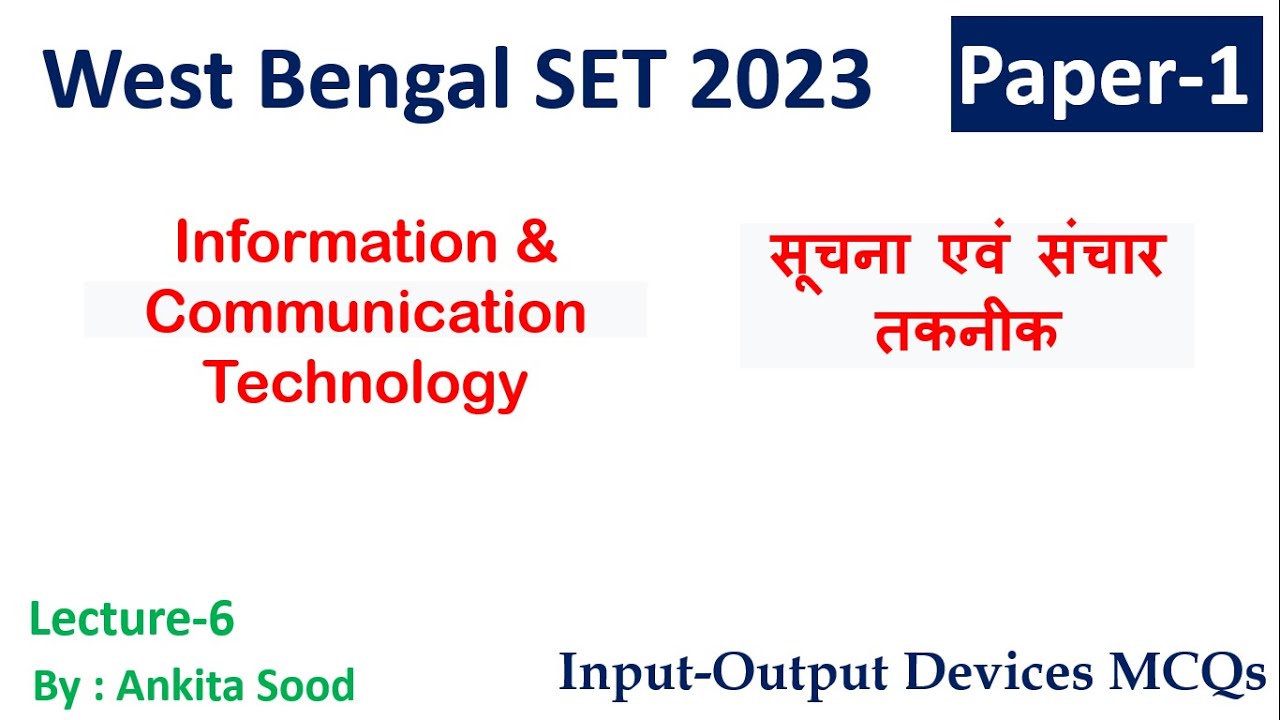 West Bengal SET 2023

Paper-1

Information & Communication Technology

सूचना एवं संचार तकनीक

Lecture-6

By : Ankita Sood

Input-Output Devices MCQs